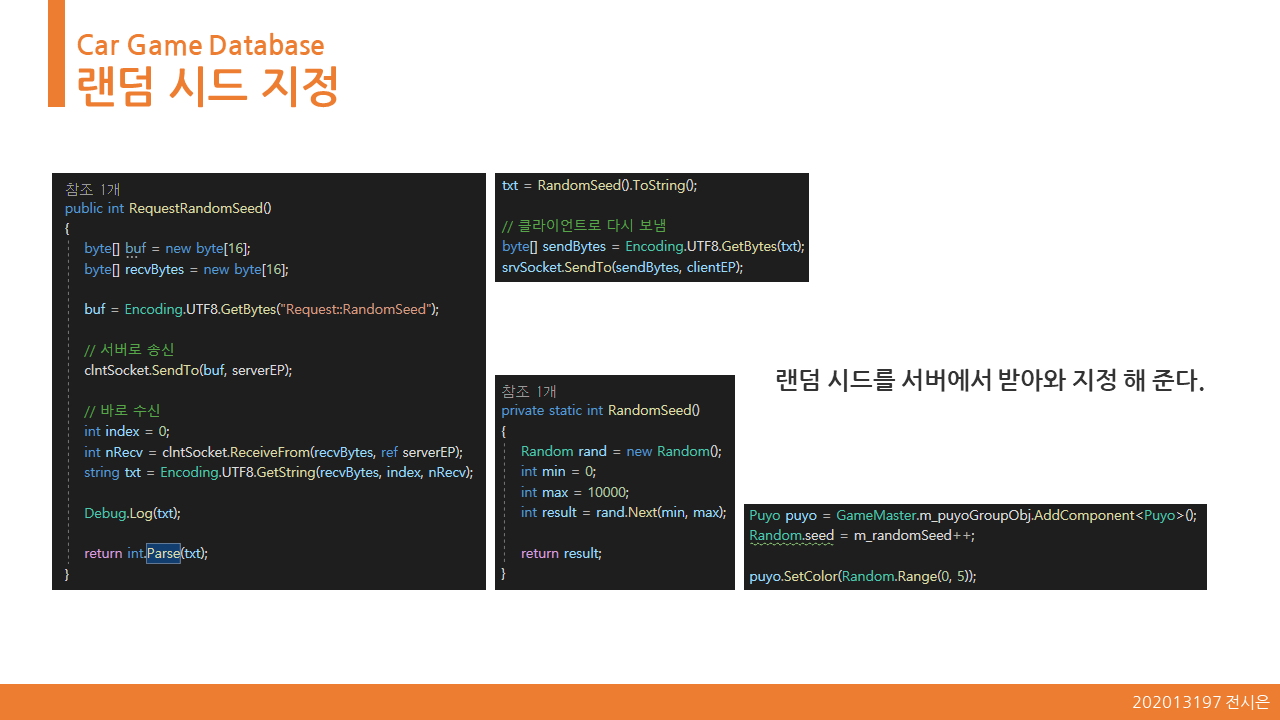 Car Game Database
랜덤 시드 지정

참조 1개
public int RequestRandomSeed()
{
byte[] buf = new byte[16];
byte[] recvBytes = new byte[16];

buf = Encoding.UTF8.GetBytes("Request::RandomSeed");

// 서버로 송신
clntSocket.SendTo(buf, serverEP);

// 바로 수신
int index = 0;
int nRecv = clntSocket.ReceiveFrom(recvBytes, ref serverEP);
string txt = Encoding.UTF8.GetString(recvBytes, index, nRecv);

Debug.Log(txt);

return int.Parse(txt);
}

txt = RandomSeed().ToString();

// 클라이언트로 다시 보냄
byte[] sendBytes = Encoding.UTF8.GetBytes(txt);
srvSocket.SendTo(sendBytes, clientEP);

참조 1개
private static int RandomSeed()
{
Random rand = new Random();
int min = 0;
int max = 10000;
int result = rand.Next(min, max);

return result;
}

랜덤 시드를 서버에서 받아와 지정 해 준다.

Puyo puyo = GameMaster.m_puyoGroupObj.AddComponent<Puyo>();
Random.seed = m_randomSeed++;

puyo.SetColor(Random.Range(0, 5));

202013197 전시은